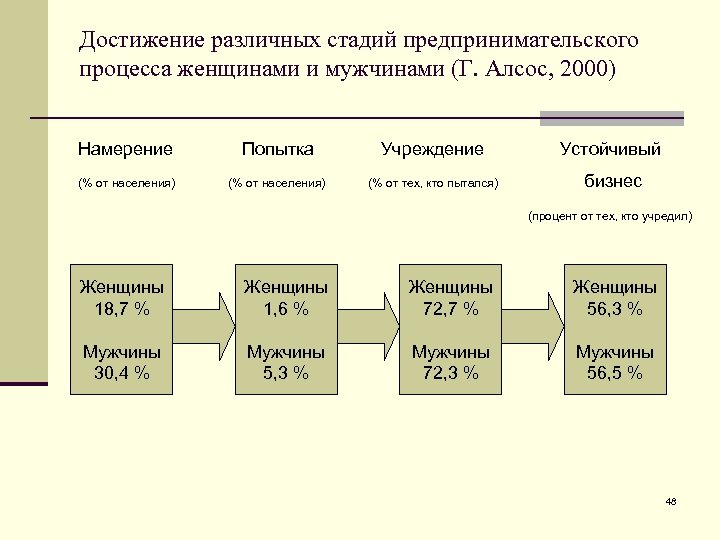 Достижение различных стадий предпринимательского процесса женщинами и мужчинами (Г. Алсос, 2000)

Намерение
(% от населения)

Попытка
(% от населения)

Учреждение
(% от тех, кто пытался)

Устойчивый бизнес
(процент от тех, кто учредил)

Женщины
18,7 %

Мужчины
30,4 %

Женщины
1,6 %

Мужчины
5,3 %

Женщины
72,7 %

Мужчины
72,3 %

Женщины
56,3 %

Мужчины
56,5 %

48